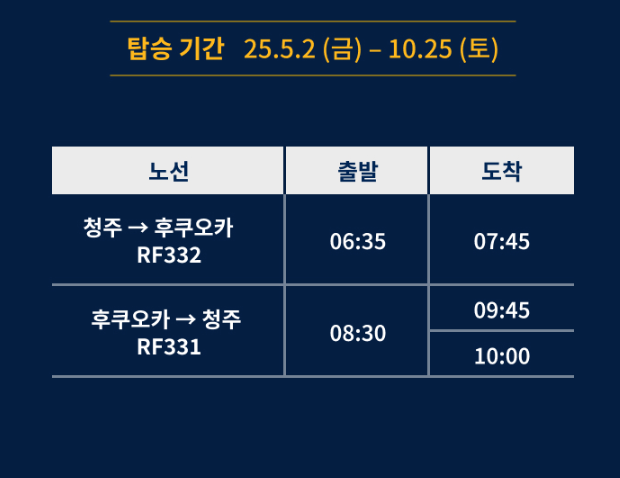 탑승 기간 25.5.2 (금) – 10.25 (토)

| 노선 | 출발 | 도착 |
|---|---|---|
| 청주 → 후쿠오카 RF332 | 06:35 | 07:45 |
| 후쿠오카 → 청주 RF331 | 08:30 | 09:45 |
| | | 10:00 |